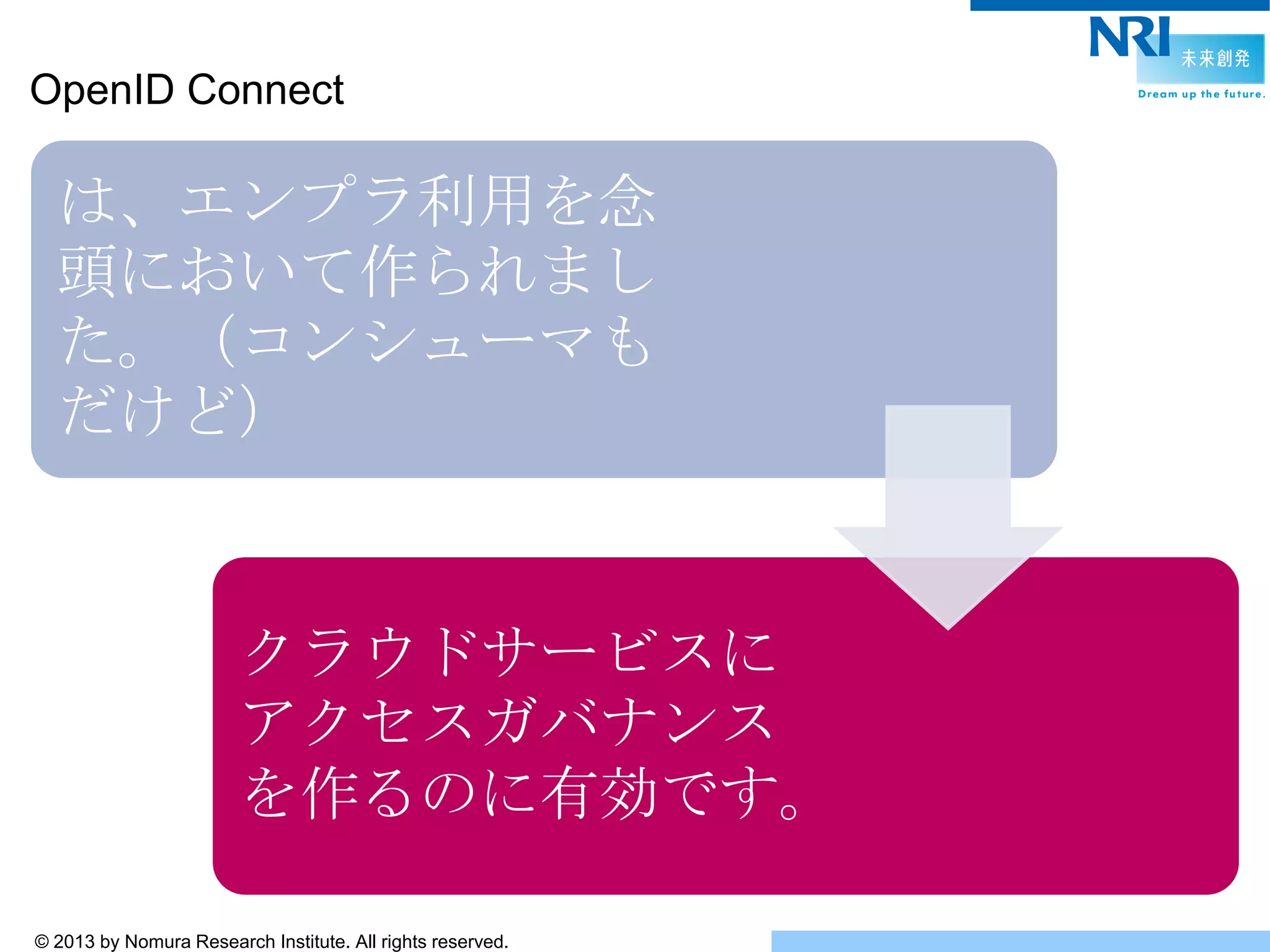 NRI 未来創発 Dream up the future.

OpenID Connect

は、エンプラ利用を念頭において作られました。（コンシューマもだけど）

クラウドサービスにアクセスガバナンスを作るのに有効です。

© 2013 by Nomura Research Institute. All rights reserved.